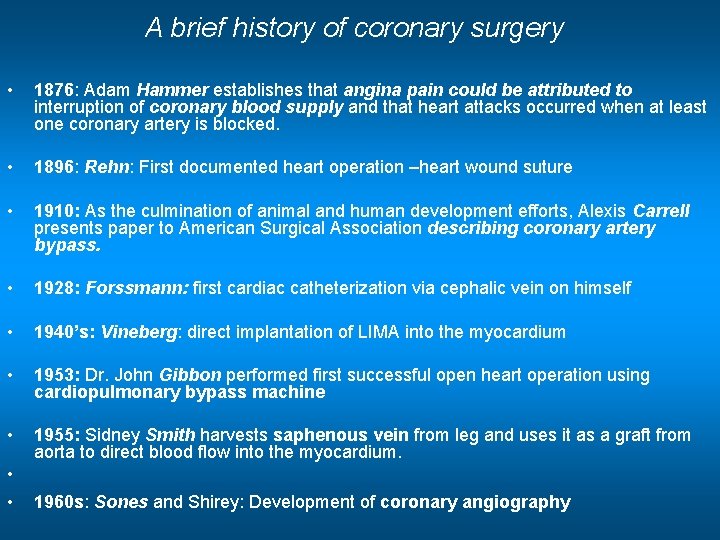 A brief history of coronary surgery

• 1876: Adam Hammer establishes that angina pain could be attributed to interruption of coronary blood supply and that heart attacks occurred when at least one coronary artery is blocked.

• 1896: Rehn: First documented heart operation –heart wound suture

• 1910: As the culmination of animal and human development efforts, Alexis Carrell presents paper to American Surgical Association describing coronary artery bypass.

• 1928: Forssmann: first cardiac catheterization via cephalic vein on himself

• 1940's: Vineberg: direct implantation of LIMA into the myocardium

• 1953: Dr. John Gibbon performed first successful open heart operation using cardiopulmonary bypass machine

• 1955: Sidney Smith harvests saphenous vein from leg and uses it as a graft from aorta to direct blood flow into the myocardium.

•

• 1960s: Sones and Shirey: Development of coronary angiography